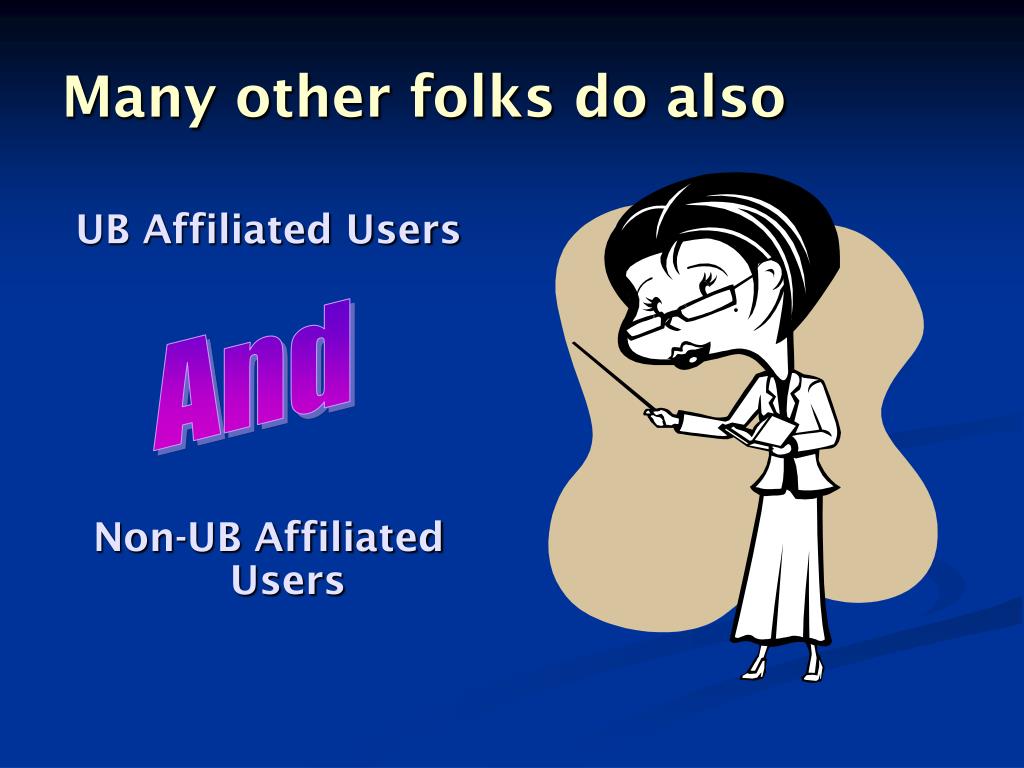 Many other folks do also

UB Affiliated Users

And

Non-UB Affiliated Users